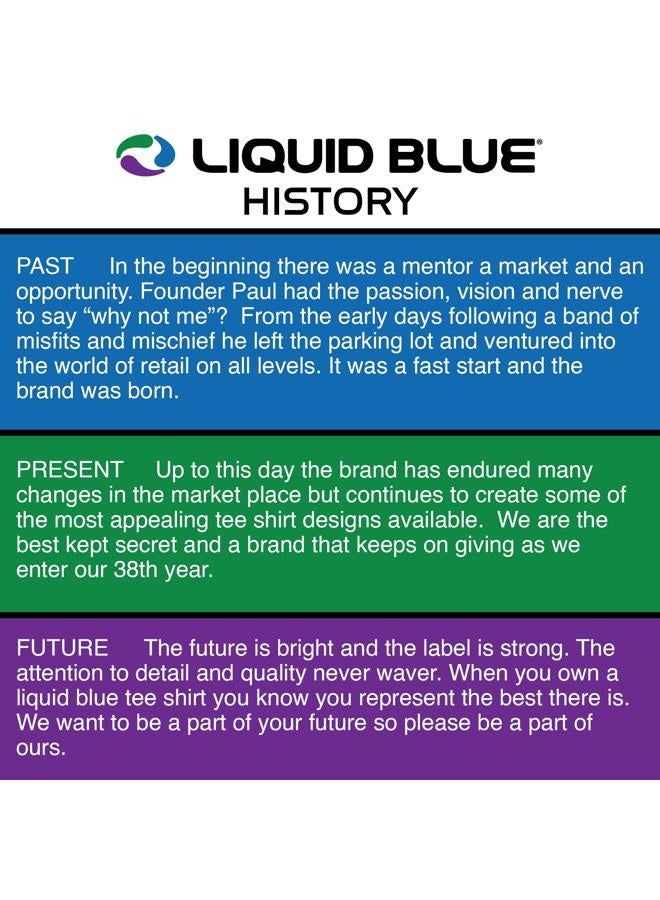 LIQUID BLUE®
HISTORY

PAST In the beginning there was a mentor a market and an opportunity. Founder Paul had the passion, vision and nerve to say “why not me”? From the early days following a band of misfits and mischief he left the parking lot and ventured into the world of retail on all levels. It was a fast start and the brand was born.

PRESENT Up to this day the brand has endured many changes in the market place but continues to create some of the most appealing tee shirt designs available. We are the best kept secret and a brand that keeps on giving as we enter our 38th year.

FUTURE The future is bright and the label is strong. The attention to detail and quality never waver. When you own a liquid blue tee shirt you know you represent the best there is. We want to be a part of your future so please be a part of ours.